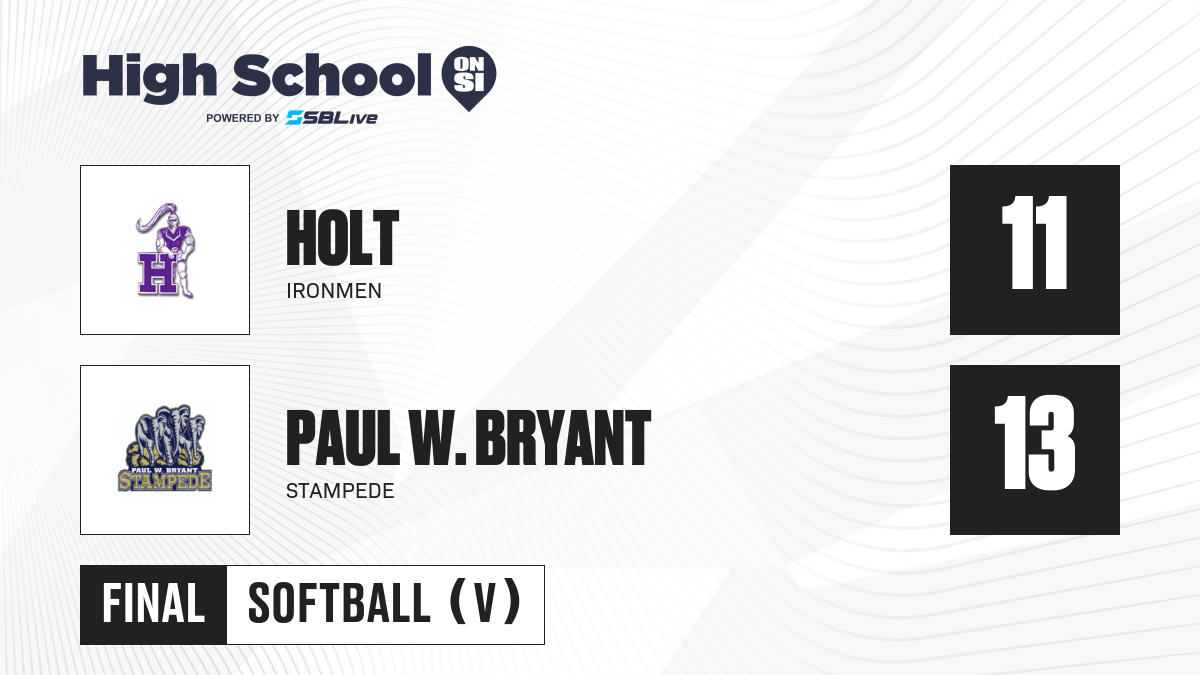 High School ON SI
POWERED BY SBLive

H

HOLT
IRONMEN

11

PAUL W. BRYANT
STAMPEDE

PAUL W. BRYANT
STAMPEDE

13

FINAL

SOFTBALL (V)